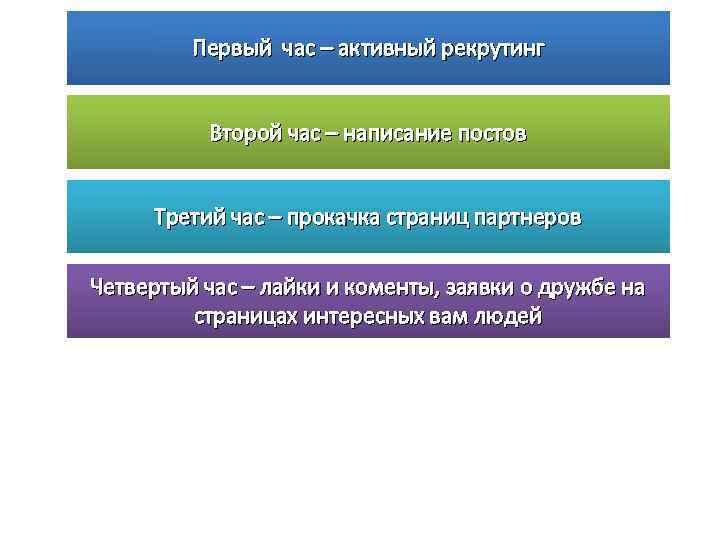 Первый час – активный рекрутинг

Второй час – написание постов

Третий час – прокачка страниц партнеров

Четвертый час – лайки и коменты, заявки о дружбе на страницах интересных вам людей